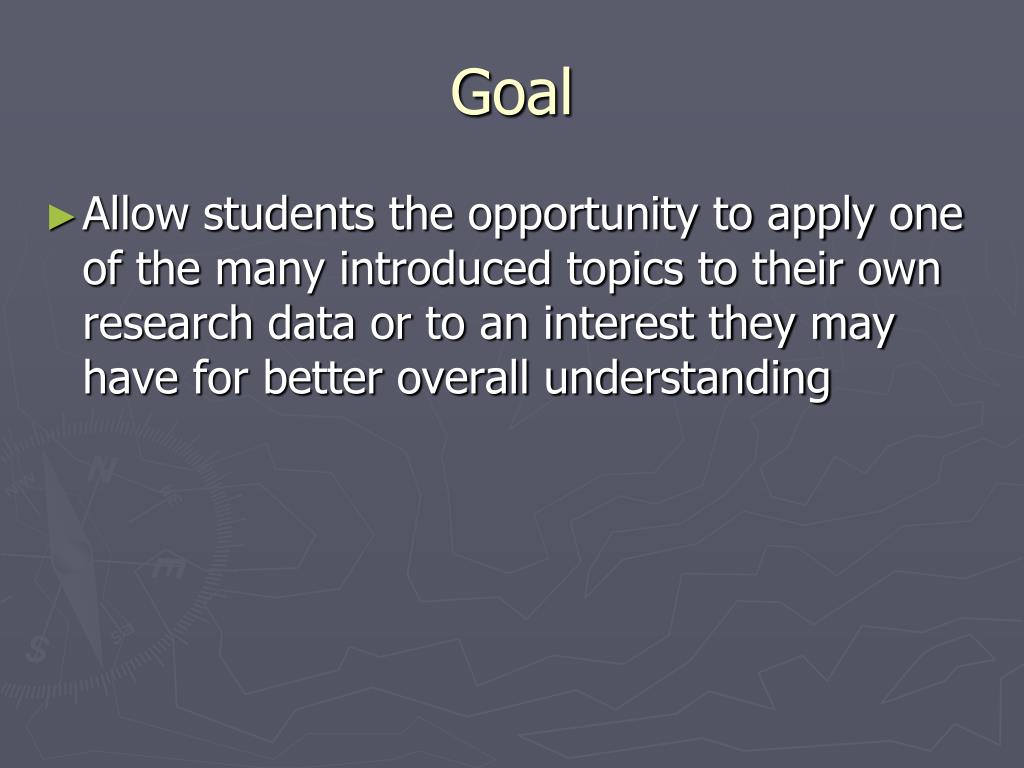 Goal

► Allow students the opportunity to apply one of the many introduced topics to their own research data or to an interest they may have for better overall understanding